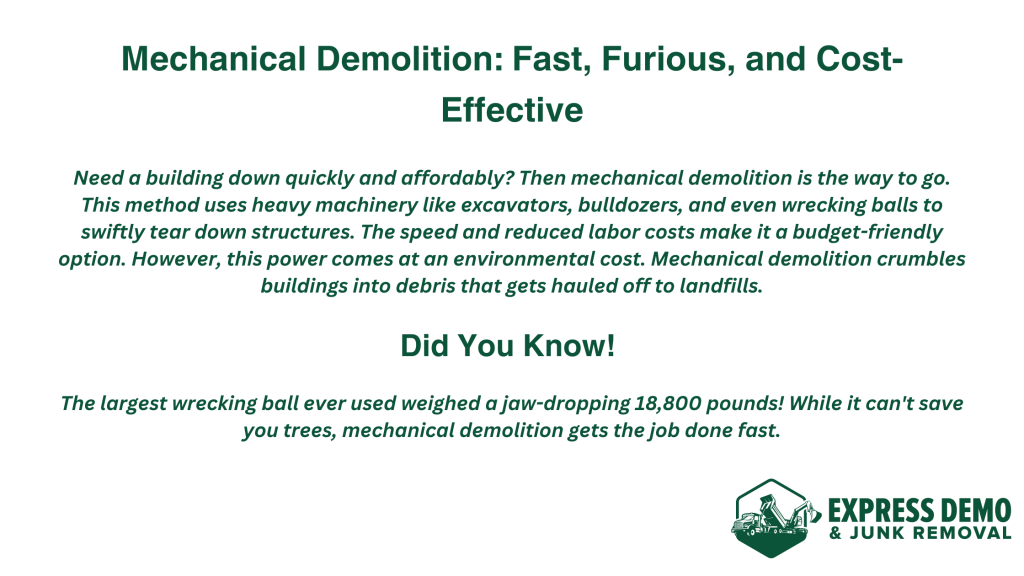 Mechanical Demolition: Fast, Furious, and Cost-Effective

Need a building down quickly and affordably? Then mechanical demolition is the way to go. This method uses heavy machinery like excavators, bulldozers, and even wrecking balls to swiftly tear down structures. The speed and reduced labor costs make it a budget-friendly option. However, this power comes at an environmental cost. Mechanical demolition crumbles buildings into debris that gets hauled off to landfills.

Did You Know!

The largest wrecking ball ever used weighed a jaw-dropping 18,800 pounds! While it can't save you trees, mechanical demolition gets the job done fast.

EXPRESS DEMO
& JUNK REMOVAL